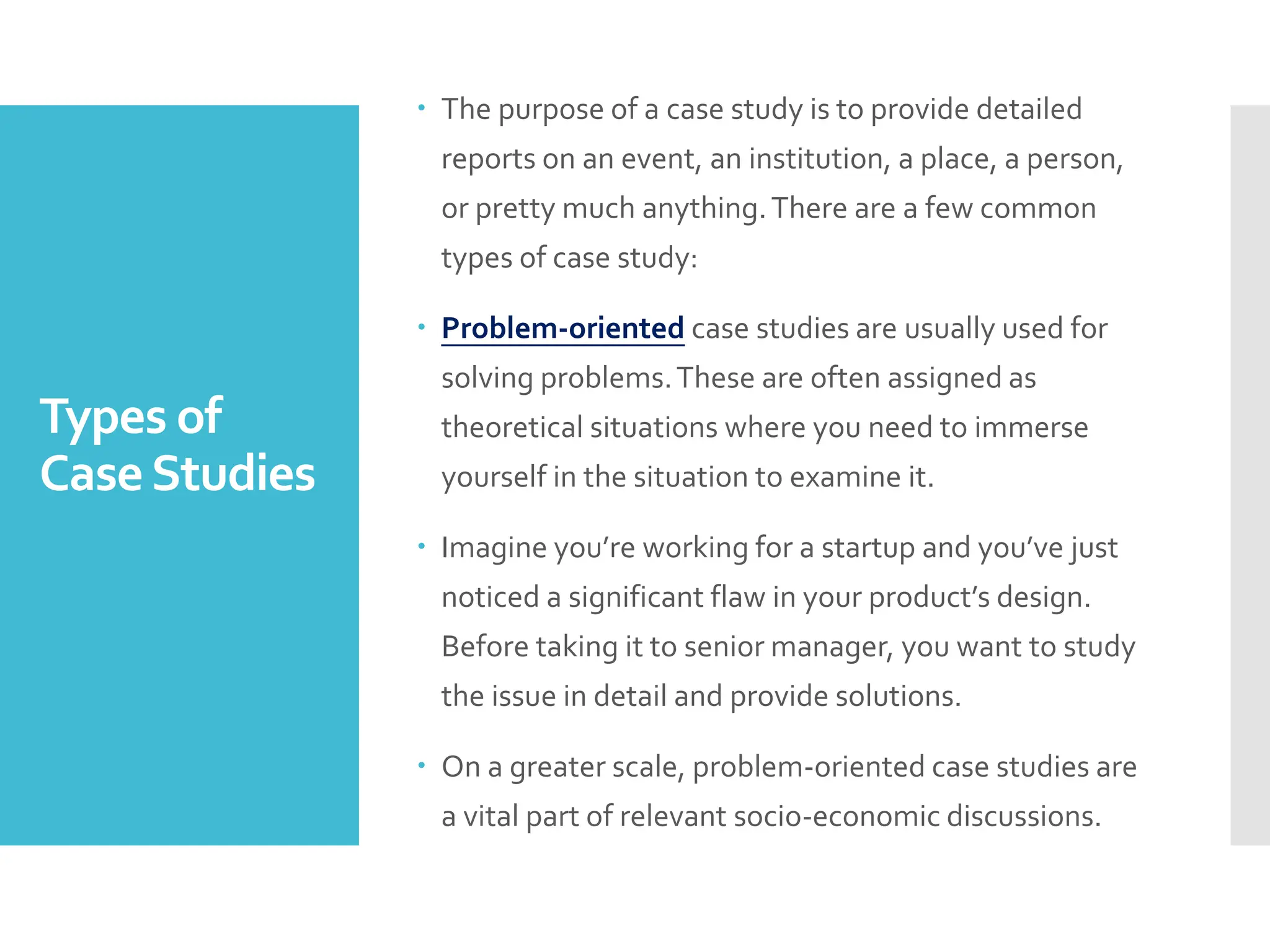 Types of Case Studies

• The purpose of a case study is to provide detailed reports on an event, an institution, a place, a person, or pretty much anything. There are a few common types of case study:

• Problem-oriented case studies are usually used for solving problems. These are often assigned as theoretical situations where you need to immerse yourself in the situation to examine it.

• Imagine you're working for a startup and you've just noticed a significant flaw in your product's design. Before taking it to senior manager, you want to study the issue in detail and provide solutions.

• On a greater scale, problem-oriented case studies are a vital part of relevant socio-economic discussions.